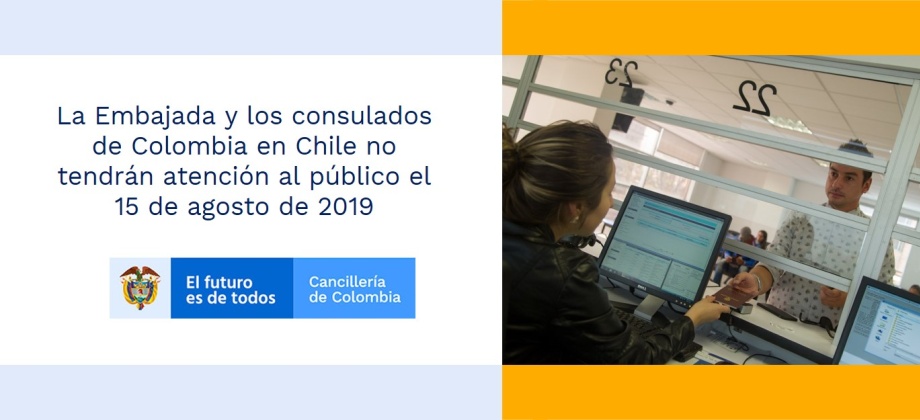 La Embajada y los consulados de Colombia en Chile no tendrán atención al público el 15 de agosto de 2019

El futuro es de todos

Cancillería de Colombia

23

22